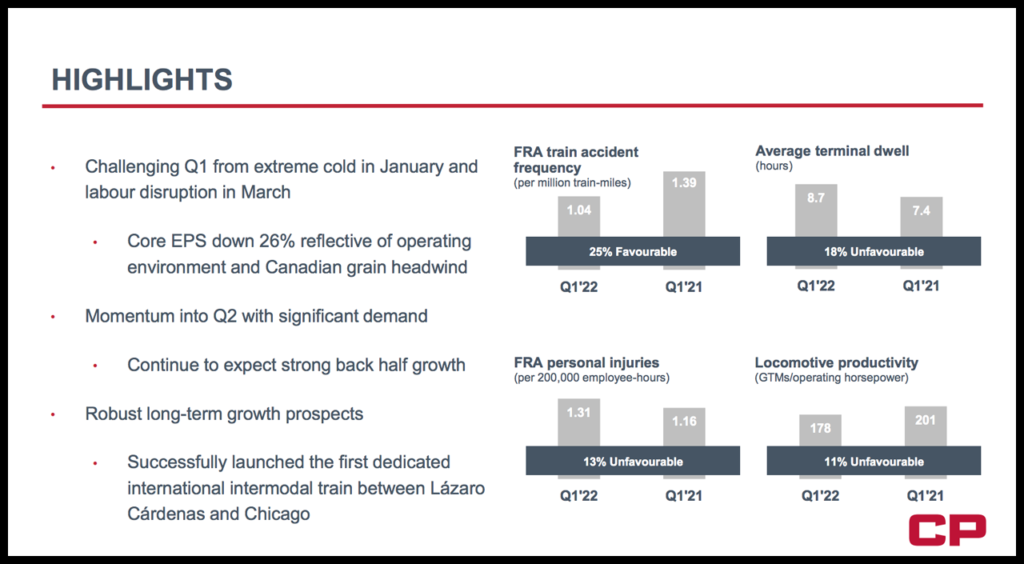 HIGHLIGHTS

• Challenging Q1 from extreme cold in January and labour disruption in March

• Core EPS down 26% reflective of operating environment and Canadian grain headwind

• Momentum into Q2 with significant demand

• Continue to expect strong back half growth

• Robust long-term growth prospects

• Successfully launched the first dedicated international intermodal train between Lázaro Cárdenas and Chicago

FRA train accident frequency
(per million train-miles)
1.04
1.39
25% Favourable
Q1'22
Q1'21

Average terminal dwell
(hours)
8.7
7.4
18% Unfavourable
Q1'22
Q1'21

FRA personal injuries
(per 200,000 employee-hours)
1.31
1.16
13% Unfavourable
Q1'22
Q1'21

Locomotive productivity
(GTMs/operating horsepower)
178
201
11% Unfavourable
Q1'22
Q1'21

CP